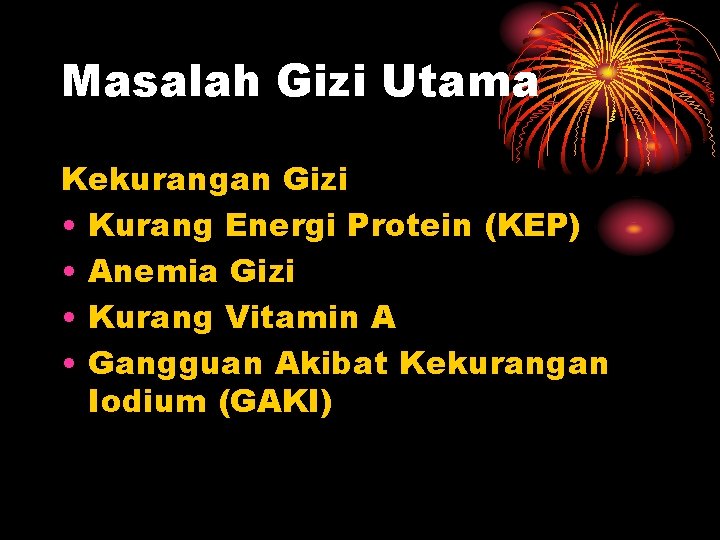 Masalah Gizi Utama

Kekurangan Gizi
• Kurang Energi Protein (KEP)
• Anemia Gizi
• Kurang Vitamin A
• Gangguan Akibat Kekurangan Iodium (GAKI)